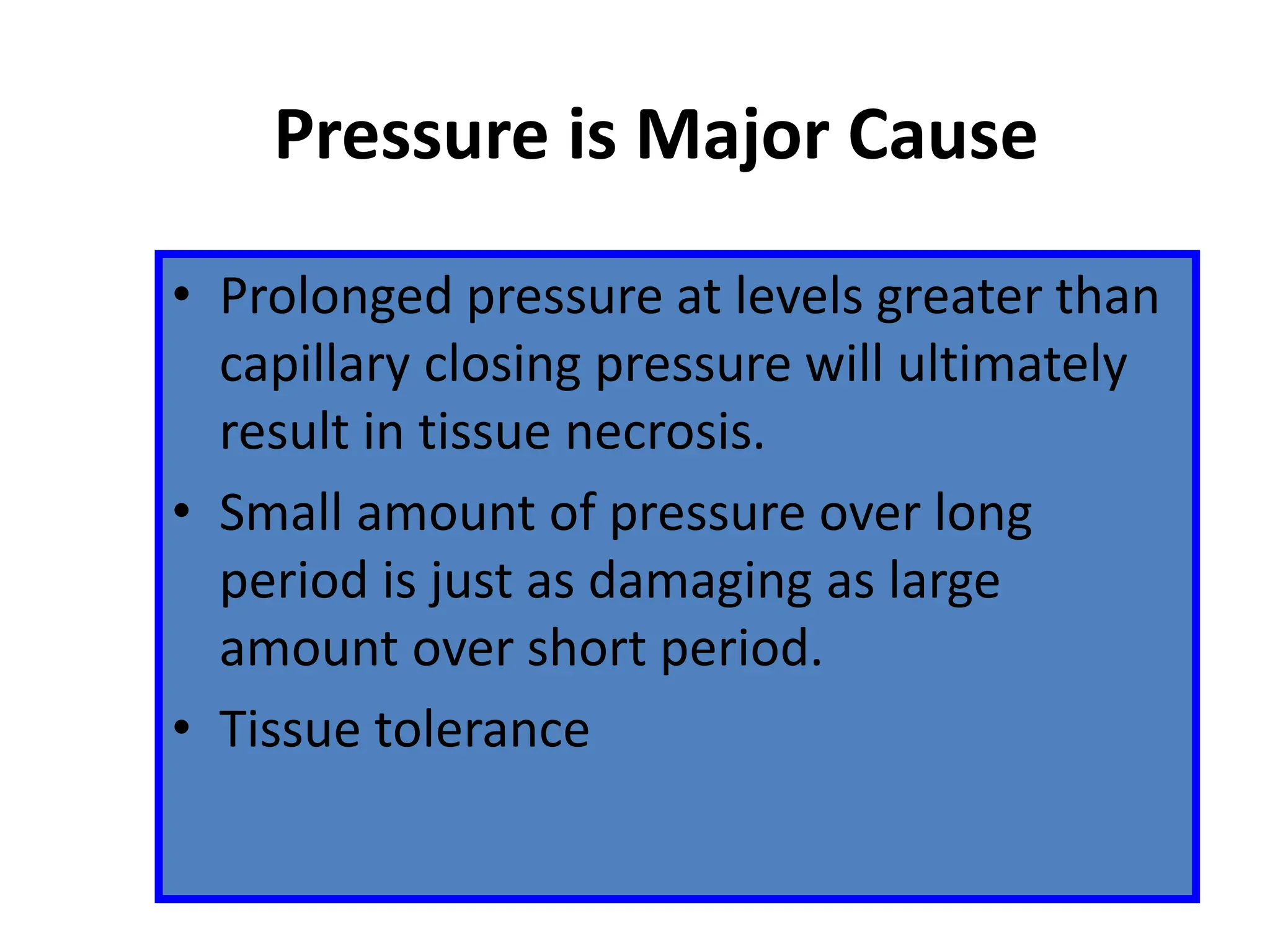 Pressure is Major Cause

• Prolonged pressure at levels greater than capillary closing pressure will ultimately result in tissue necrosis.
• Small amount of pressure over long period is just as damaging as large amount over short period.
• Tissue tolerance